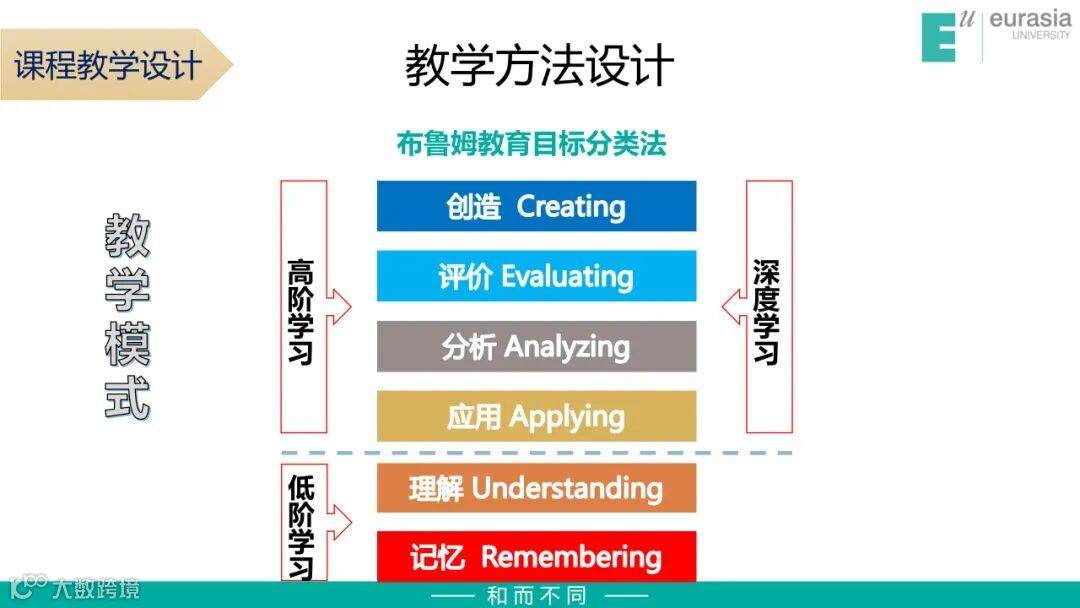 课程教学设计

教学方法设计

Eu eurasia UNIVERSITY

布鲁姆教育目标分类法

教学模式

高阶学习

创造 Creating

评价 Evaluating

分析 Analyzing

应用 Applying

深度学习

低阶学习

理解 Understanding

记忆 Remembering

大数跨境

—— 和而不同 ——